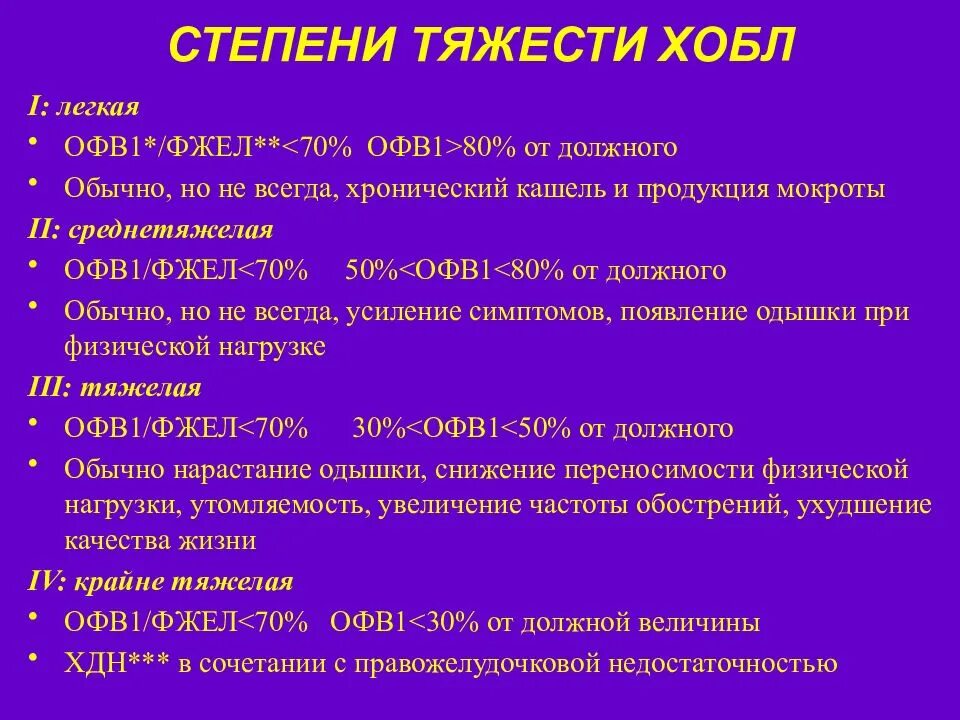 СТЕПЕНИ ТЯЖЕСТИ ХОБЛ

I: легкая

• ОФВ1*/ФЖЕЛ**<70% ОФВ1>80% от должного
• Обычно, но не всегда, хронический кашель и продукция мокроты

II: среднетяжелая

• ОФВ1/ФЖЕЛ<70% 50%<ОФВ1<80% от должного
• Обычно, но не всегда, усиление симптомов, появление одышки при физической нагрузке

III: тяжелая

• ОФВ1/ФЖЕЛ<70% 30%<ОФВ1<50% от должного
• Обычно нарастание одышки, снижение переносимости физической нагрузки, утомляемость, увеличение частоты обострений, ухудшение качества жизни

IV: крайне тяжелая

• ОФВ1/ФЖЕЛ<70% ОФВ1<30% от должной величины
• ХДН*** в сочетании с правожелудочковой недостаточностью